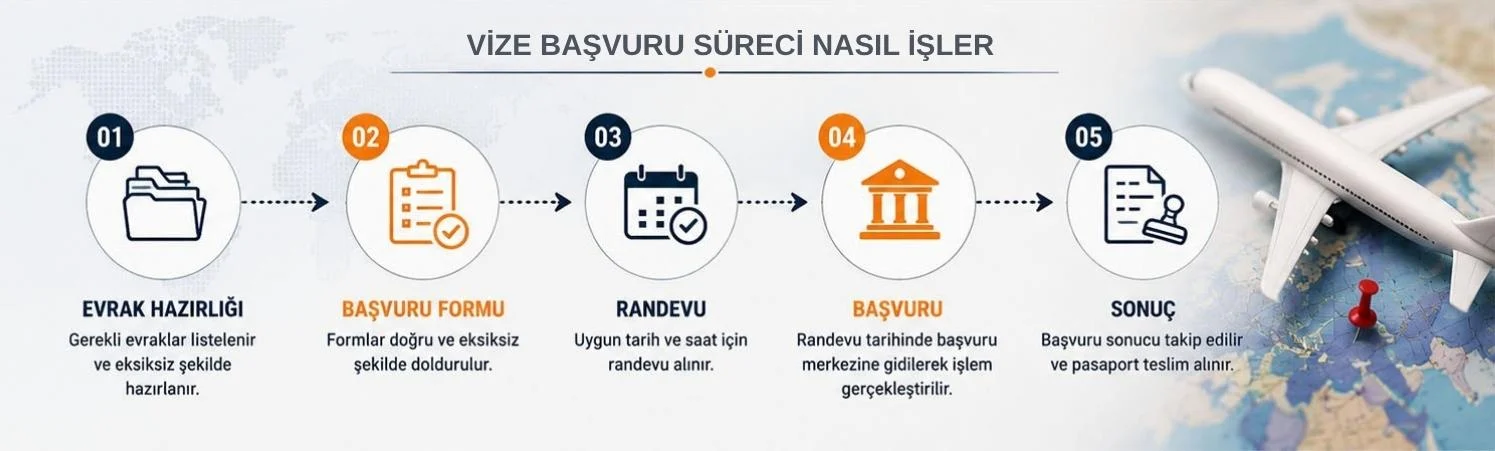 VİZE BAŞVURU SÜRECİ NASIL İŞLER

01

EVRAK HAZIRLIĞI

Gerekli evraklar listelenir ve eksiksiz şekilde hazırlanır.

02

BAŞVURU FORMU

Formlar doğru ve eksiksiz şekilde doldurulur.

03

RANDEVU

Uygun tarih ve saat için randevu alınır.

04

BAŞVURU

Randevu tarihinde başvuru merkezine gidilerek işlem gerçekleştirilir.

05

SONUÇ

Başvuru sonucu takip edilir ve pasaport teslim alınır.